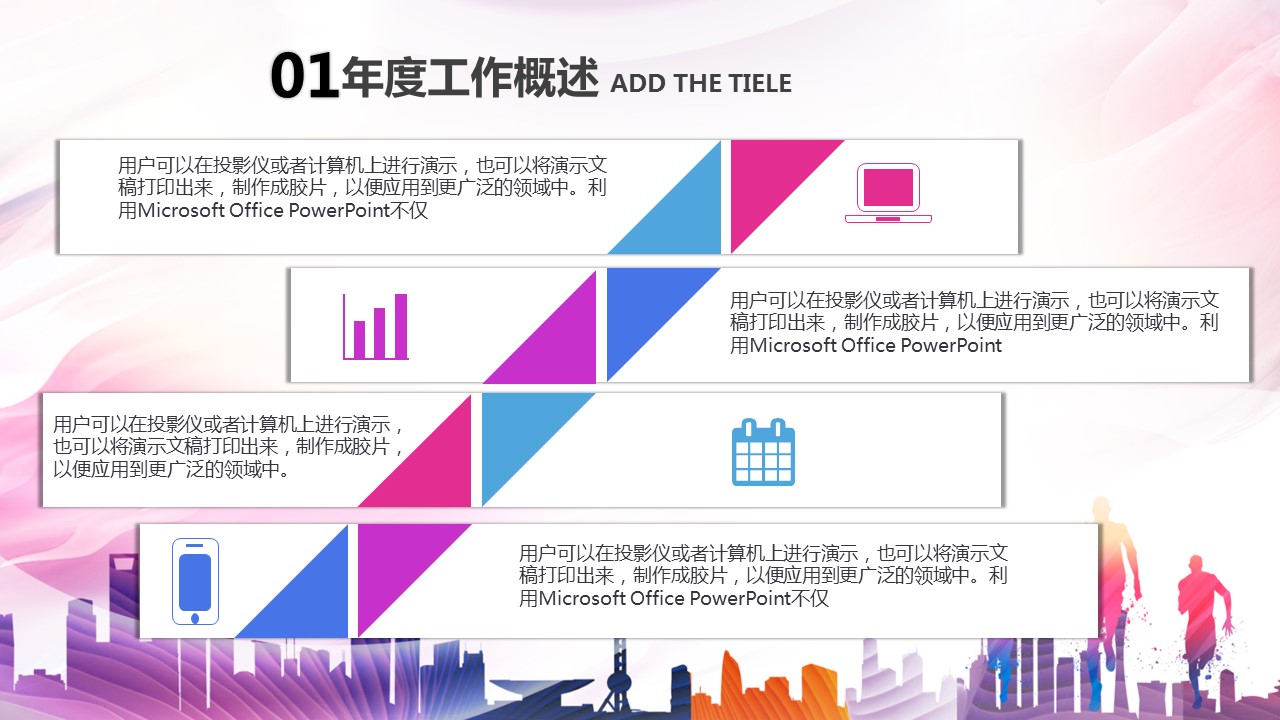 01年度工作概述 ADD THE TIELE

用户可以在投影仪或者计算机上进行演示，也可以将演示文稿打印出来，制作成胶片，以便应用到更广泛的领域中。利用Microsoft Office PowerPoint不仅

用户可以在投影仪或者计算机上进行演示，也可以将演示文稿打印出来，制作成胶片，以便应用到更广泛的领域中。利用Microsoft Office PowerPoint

用户可以在投影仪或者计算机上进行演示，也可以将演示文稿打印出来，制作成胶片，以便应用到更广泛的领域中。

用户可以在投影仪或者计算机上进行演示，也可以将演示文稿打印出来，制作成胶片，以便应用到更广泛的领域中。利用Microsoft Office PowerPoint不仅